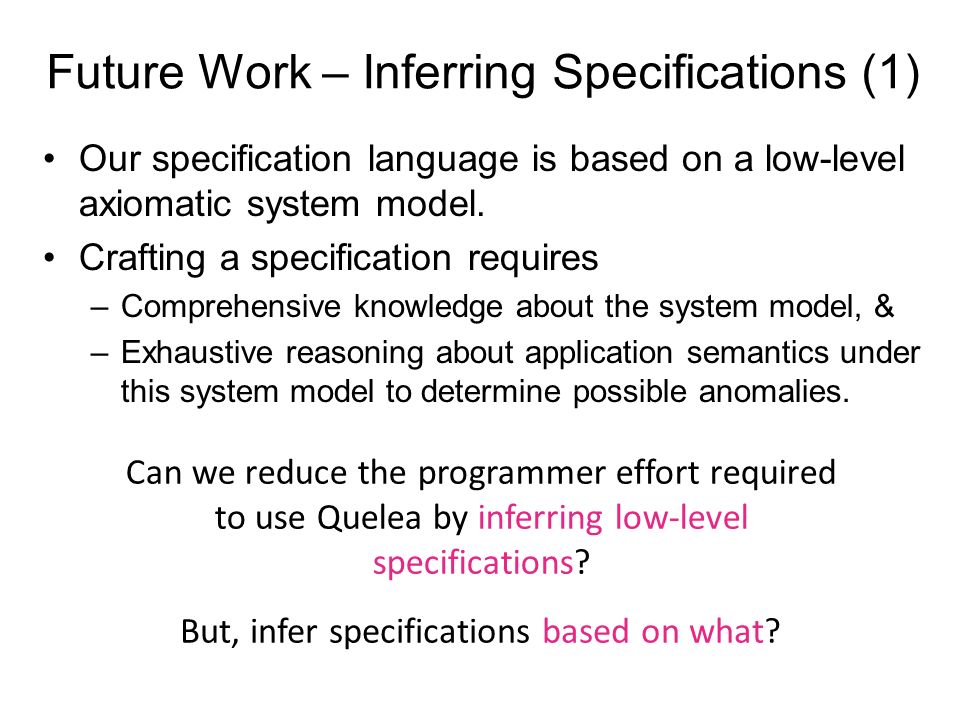 Future Work – Inferring Specifications (1)

• Our specification language is based on a low-level axiomatic system model.

• Crafting a specification requires

– Comprehensive knowledge about the system model, &

– Exhaustive reasoning about application semantics under this system model to determine possible anomalies.

Can we reduce the programmer effort required to use Quelea by inferring low-level specifications?

But, infer specifications based on what?